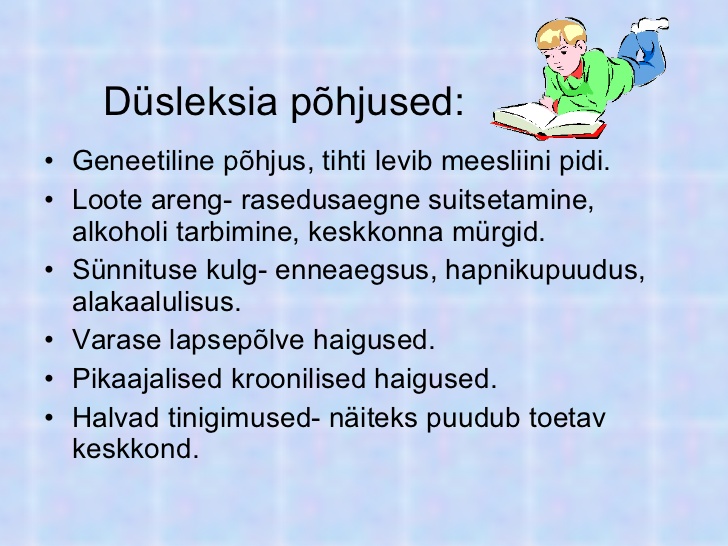 Düsleksia põhjused:

• Geneetiline põhjus, tihti levib meesliini pidi.
• Loote areng- rasedusaegne suitsetamine, alkoholi tarbimine, keskkonna mürgid.
• Sünnituse kulg- enneaegsus, hapnikupuudus, alakaalulisus.
• Varase lapsepõlve haigused.
• Pikaajalised kroonilised haigused.
• Halvad tinigimused- näiteks puudub toetav keskkond.